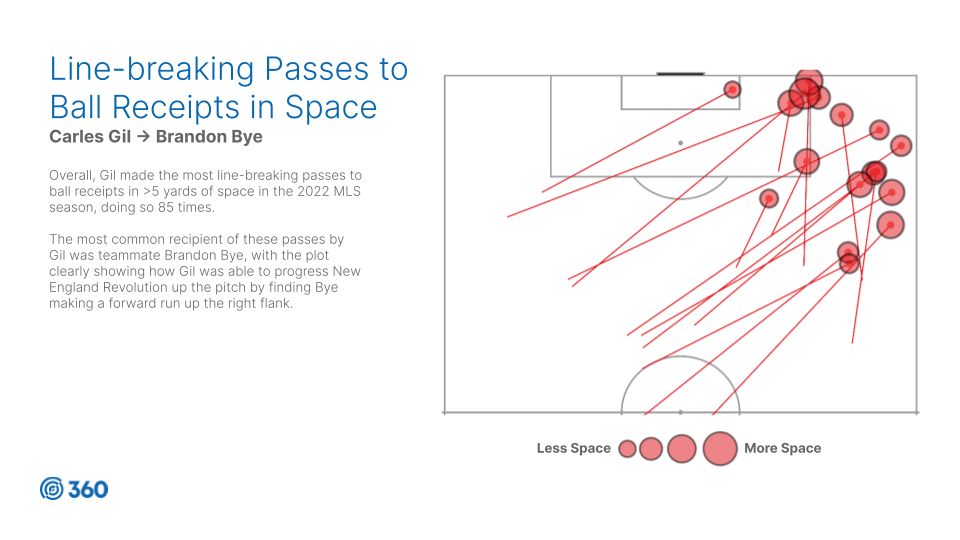 Line-breaking Passes to Ball Receipts in Space

Carles Gil → Brandon Bye

Overall, Gil made the most line-breaking passes to ball receipts in >5 yards of space in the 2022 MLS season, doing so 85 times.

The most common recipient of these passes by Gil was teammate Brandon Bye, with the plot clearly showing how Gil was able to progress New England Revolution up the pitch by finding Bye making a forward run up the right flank.

Less Space More Space

360